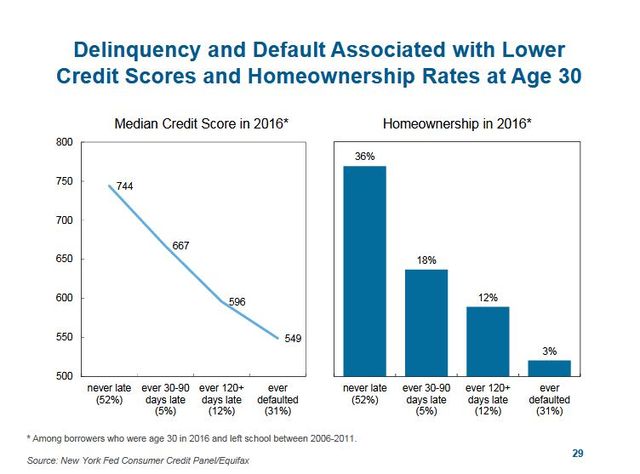 Delinquency and Default Associated with Lower Credit Scores and Homeownership Rates at Age 30

Median Credit Score in 2016*

800
750
700
650
600
550
500

744
667
596
549

never late (52%)
ever 30-90 days late (5%)
ever 120+ days late (12%)
ever defaulted (31%)

Homeownership in 2016*

36%
18%
12%
3%

never late (52%)
ever 30-90 days late (5%)
ever 120+ days late (12%)
ever defaulted (31%)

* Among borrowers who were age 30 in 2016 and left school between 2006-2011.

Source: New York Fed Consumer Credit Panel/Equifax

29